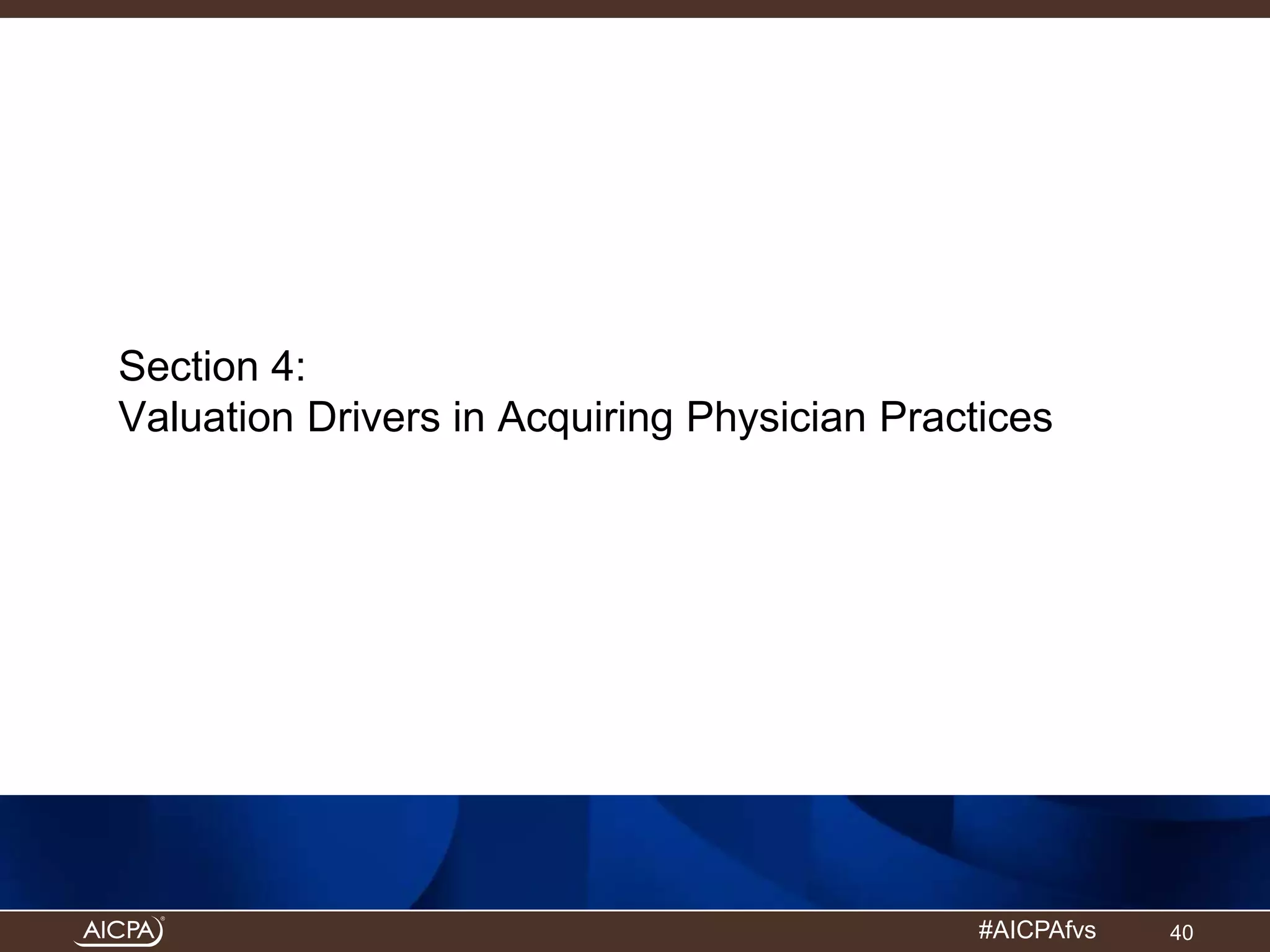 Section 4:
Valuation Drivers in Acquiring Physician Practices

AICPA®

#AICPAfvs

40